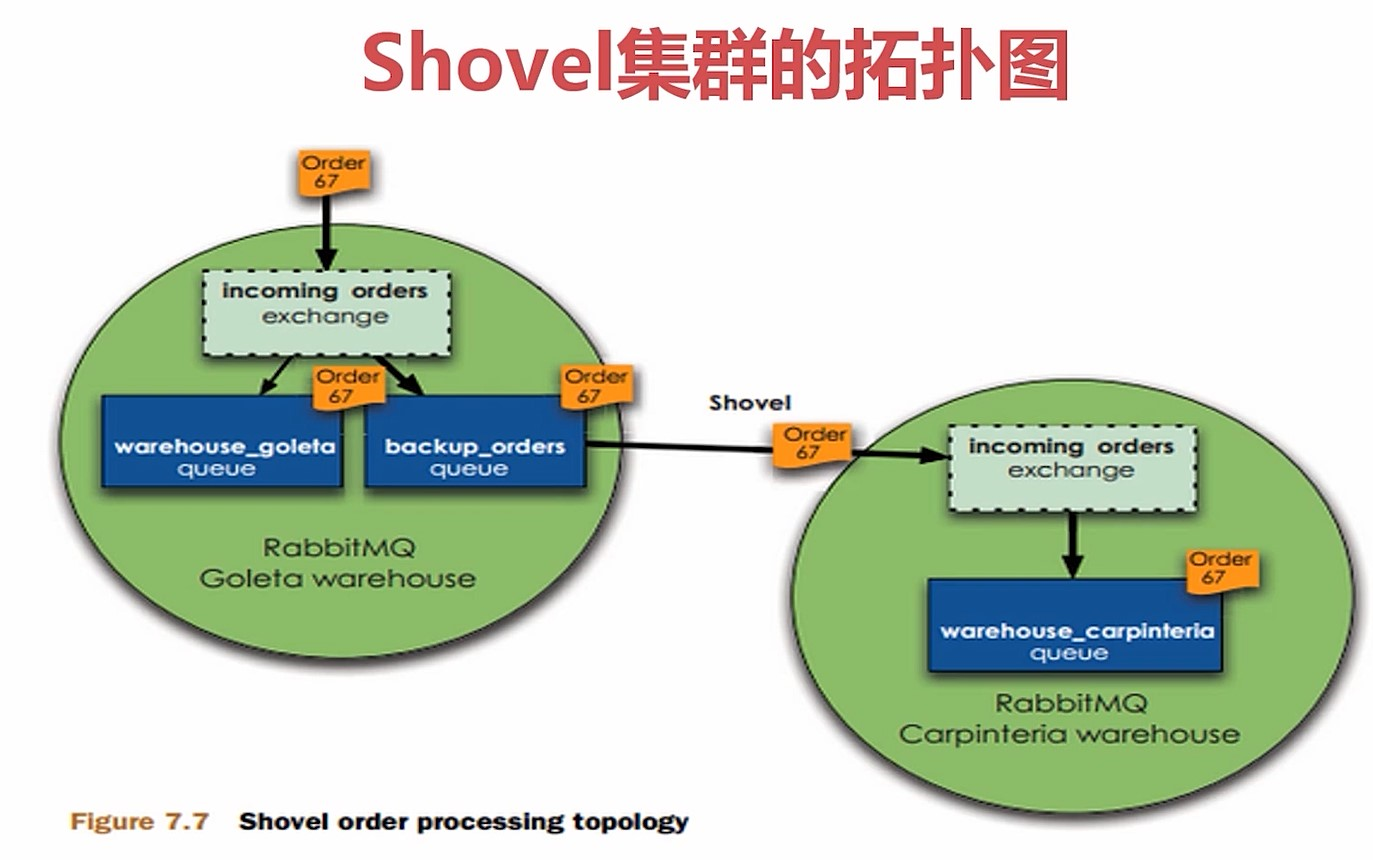 Shovel集群的拓扑图

Order 67

incoming orders
exchange

Order 67

Order 67

warehouse_goleta
queue

backup_orders
queue

RabbitMQ
Goleta warehouse

Shovel

Order 67

incoming orders
exchange

Order 67

warehouse_carpinteria
queue

RabbitMQ
Carpinteria warehouse

Figure 7.7 Shovel order processing topology